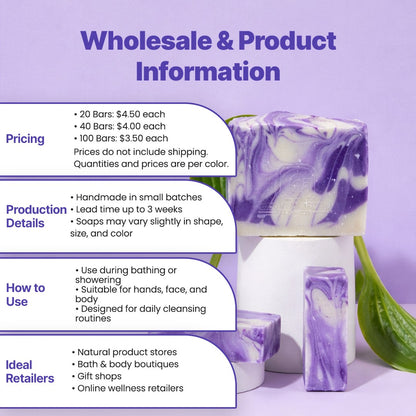 Wholesale & Product Information

Pricing

• 20 Bars: $4.50 each
• 40 Bars: $4.00 each
• 100 Bars: $3.50 each
Prices do not include shipping. Quantities and prices are per color.

Production Details

• Handmade in small batches
• Lead time up to 3 weeks
• Soaps may vary slightly in shape, size, and color

How to Use

• Use during bathing or showering
• Suitable for hands, face, and body
• Designed for daily cleansing routines

Ideal Retailers

• Natural product stores
• Bath & body boutiques
• Gift shops
• Online wellness retailers